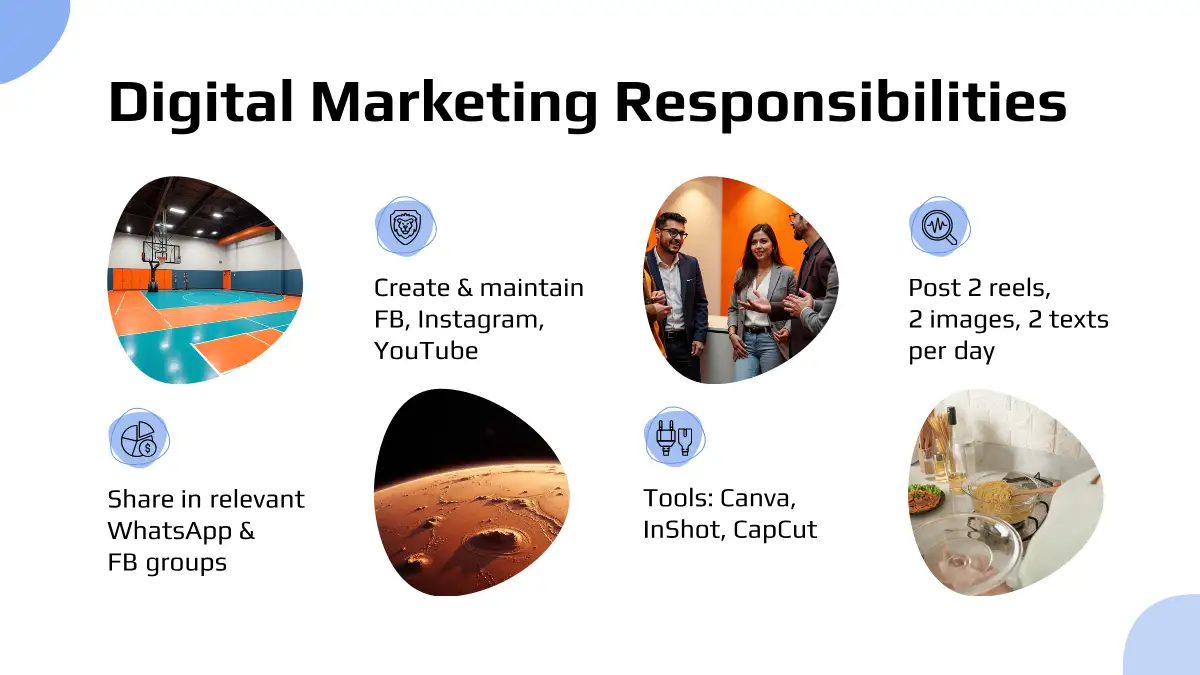 Digital Marketing Responsibilities

Create & maintain FB, Instagram, YouTube

Post 2 reels, 2 images, 2 texts per day

Share in relevant WhatsApp & FB groups

Tools: Canva, InShot, CapCut